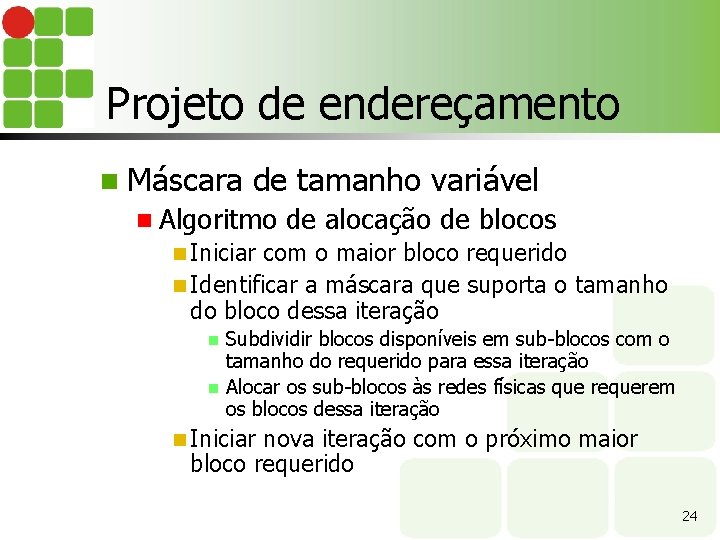 Projeto de endereçamento

Máscara de tamanho variável

Algoritmo de alocação de blocos

Iniciar com o maior bloco requerido

Identificar a máscara que suporta o tamanho do bloco dessa iteração

Subdividir blocos disponíveis em sub-blocos com o tamanho do requerido para essa iteração

Alocar os sub-blocos às redes físicas que requerem os blocos dessa iteração

Iniciar nova iteração com o próximo maior bloco requerido

24